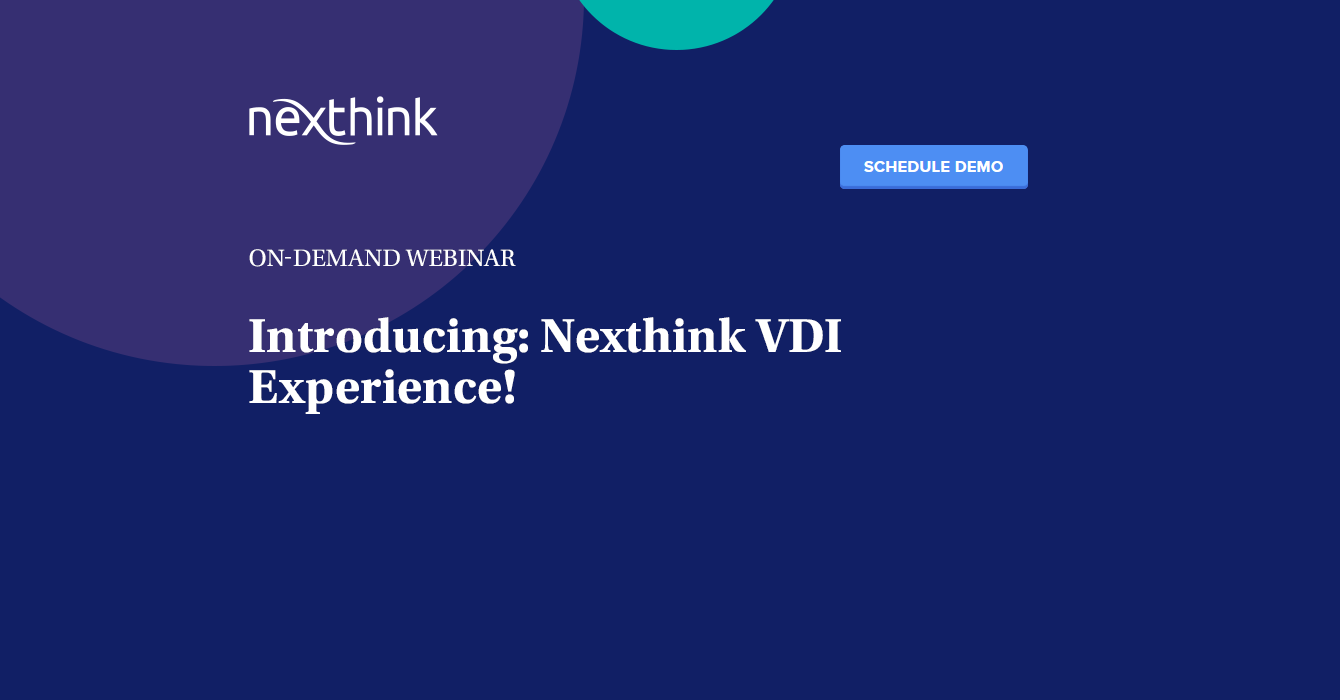 nexthink

SCHEDULE DEMO

ON-DEMAND WEBINAR

Introducing: Nexthink VDI Experience!